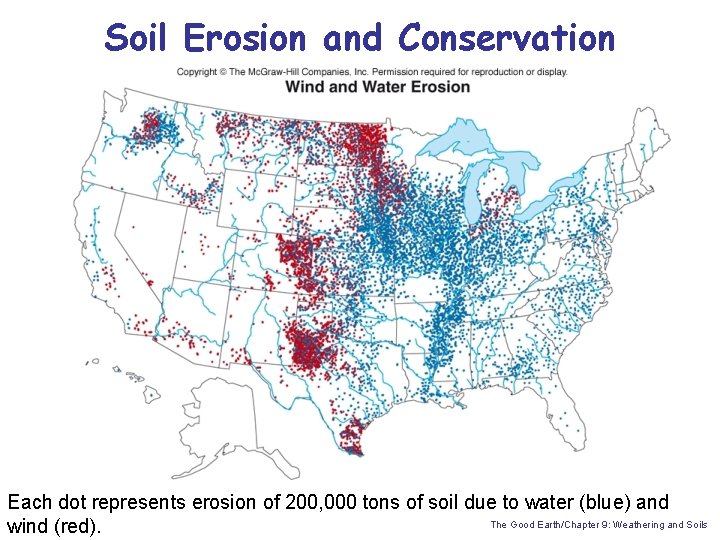 Soil Erosion and Conservation

Copyright © The McGraw-Hill Companies, Inc. Permission required for reproduction or display.

Wind and Water Erosion

Each dot represents erosion of 200,000 tons of soil due to water (blue) and wind (red).

The Good Earth/Chapter 9: Weathering and Soils